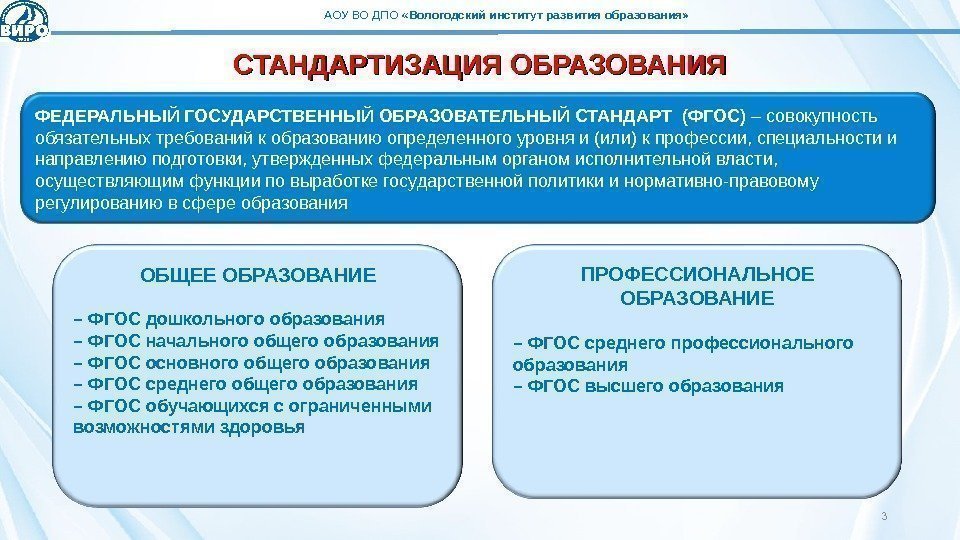 ВИРО

АОУ ВО ДПО «Вологодский институт развития образования»

СТАНДАРТИЗАЦИЯ ОБРАЗОВАНИЯ

ФЕДЕРАЛЬНЫЙ ГОСУДАРСТВЕННЫЙ ОБРАЗОВАТЕЛЬНЫЙ СТАНДАРТ (ФГОС) – совокупность обязательных требований к образованию определенного уровня и (или) к профессии, специальности и направлению подготовки, утвержденных федеральным органом исполнительной власти, осуществляющим функции по выработке государственной политики и нормативно-правовому регулированию в сфере образования

ОБЩЕЕ ОБРАЗОВАНИЕ

– ФГОС дошкольного образования
– ФГОС начального общего образования
– ФГОС основного общего образования
– ФГОС среднего общего образования
– ФГОС обучающихся с ограниченными возможностями здоровья

ПРОФЕССИОНАЛЬНОЕ ОБРАЗОВАНИЕ

– ФГОС среднего профессионального образования
– ФГОС высшего образования

3